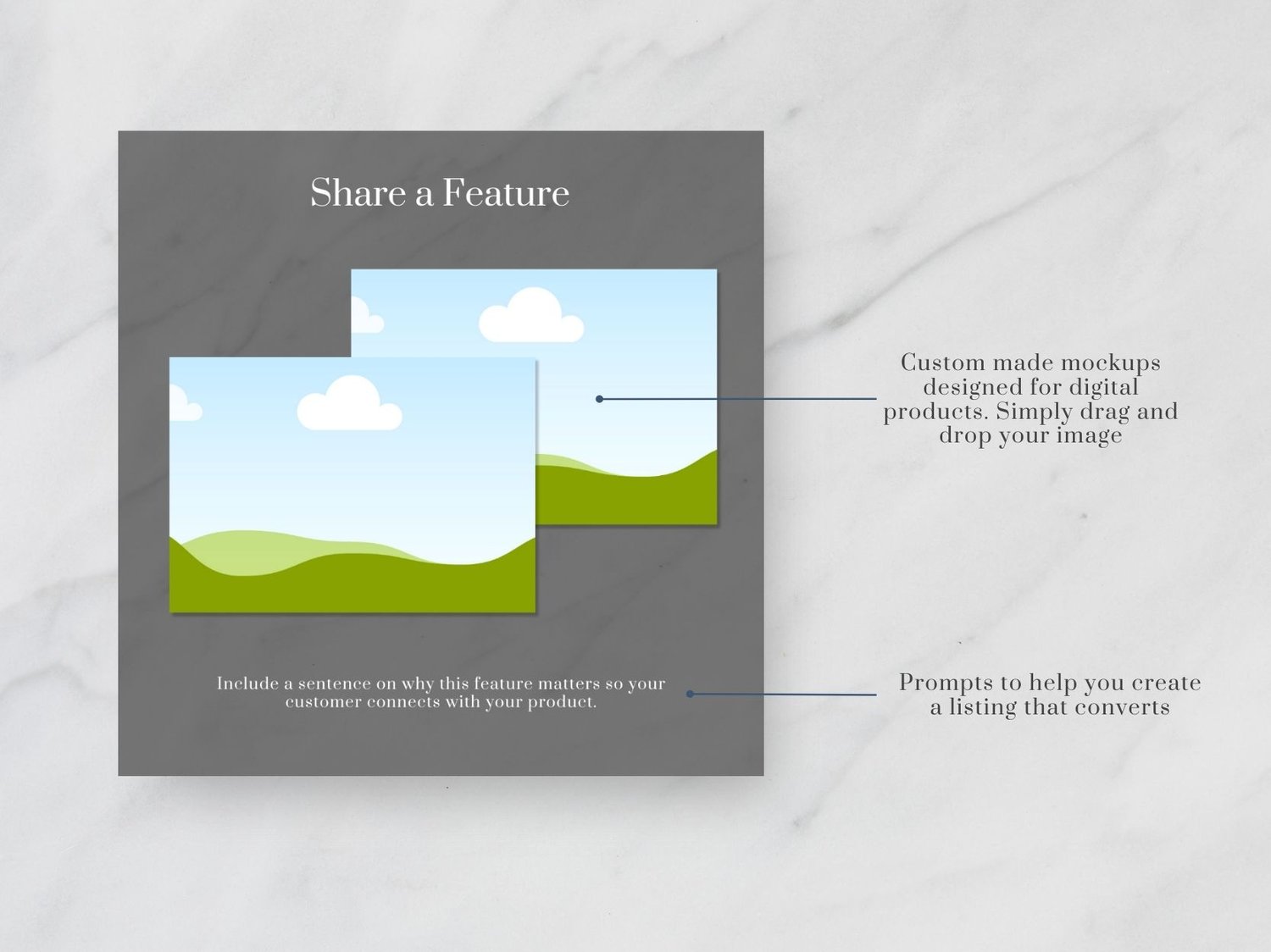 Share a Feature

Include a sentence on why this feature matters so your customer connects with your product.

Custom made mockups designed for digital products. Simply drag and drop your image

Prompts to help you create a listing that converts